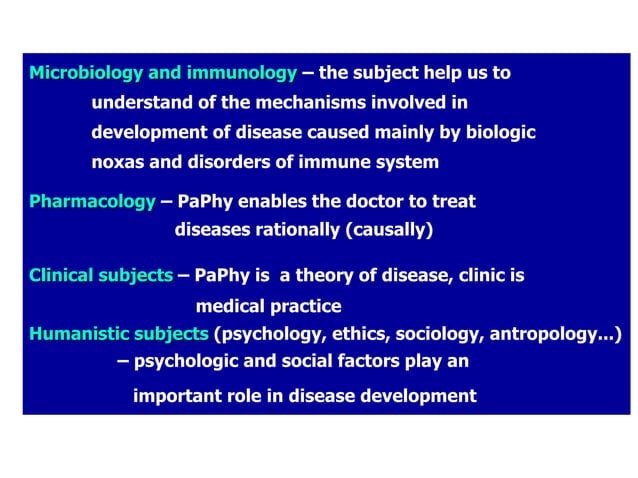 Microbiology and immunology – the subject help us to understand of the mechanisms involved in development of disease caused mainly by biologic noxas and disorders of immune system

Pharmacology – PaPhy enables the doctor to treat diseases rationally (causally)

Clinical subjects – PaPhy is a theory of disease, clinic is medical practice

Humanistic subjects (psychology, ethics, sociology, antropology...) – psychologic and social factors play an important role in disease development